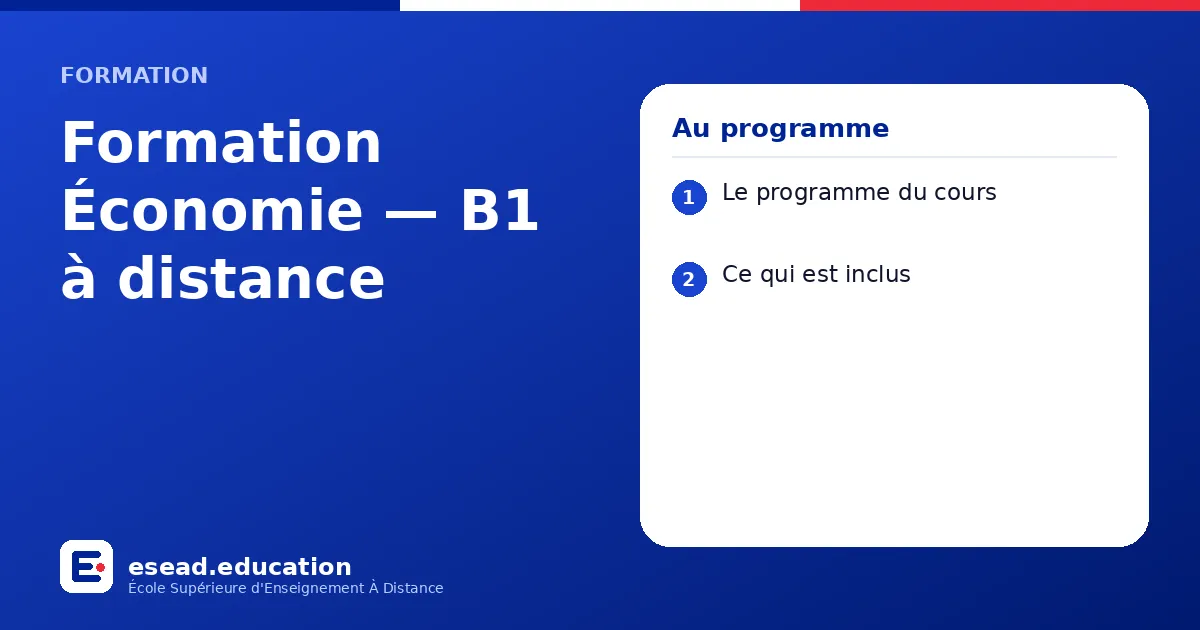 FORMATION

Formation Économie — B1 à distance

Au programme

1 Le programme du cours

2 Ce qui est inclus

esead.education
École Supérieure d'Enseignement À Distance